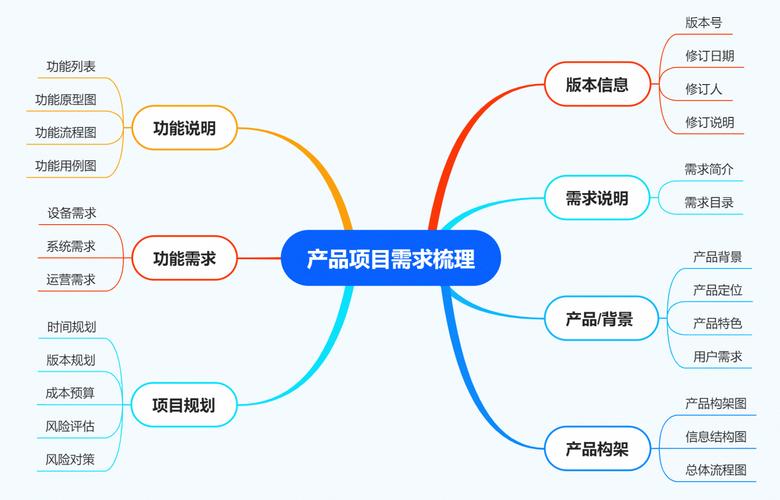 产品项目需求梳理

版本信息
版本号
修订日期
修订人
修订说明

需求说明
需求简介
需求目录

产品/背景
产品背景
产品定位
产品特色
用户需求

产品构架
产品构架图
信息结构图
总体流程图

功能说明
功能列表
功能原型图
功能流程图
功能用例图

功能需求
设备需求
系统需求
运营需求

项目规划
时间规划
版本规划
成本预算
风险评估
风险对策